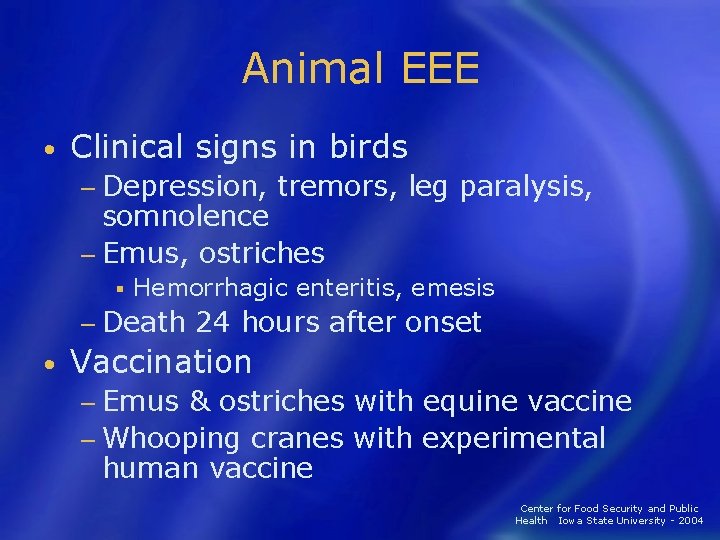 Animal EEE

• Clinical signs in birds
  – Depression, tremors, leg paralysis, somnolence
  – Emus, ostriches
    ▪ Hemorrhagic enteritis, emesis
  – Death 24 hours after onset
• Vaccination
  – Emus & ostriches with equine vaccine
  – Whooping cranes with experimental human vaccine

Center for Food Security and Public Health Iowa State University - 2004